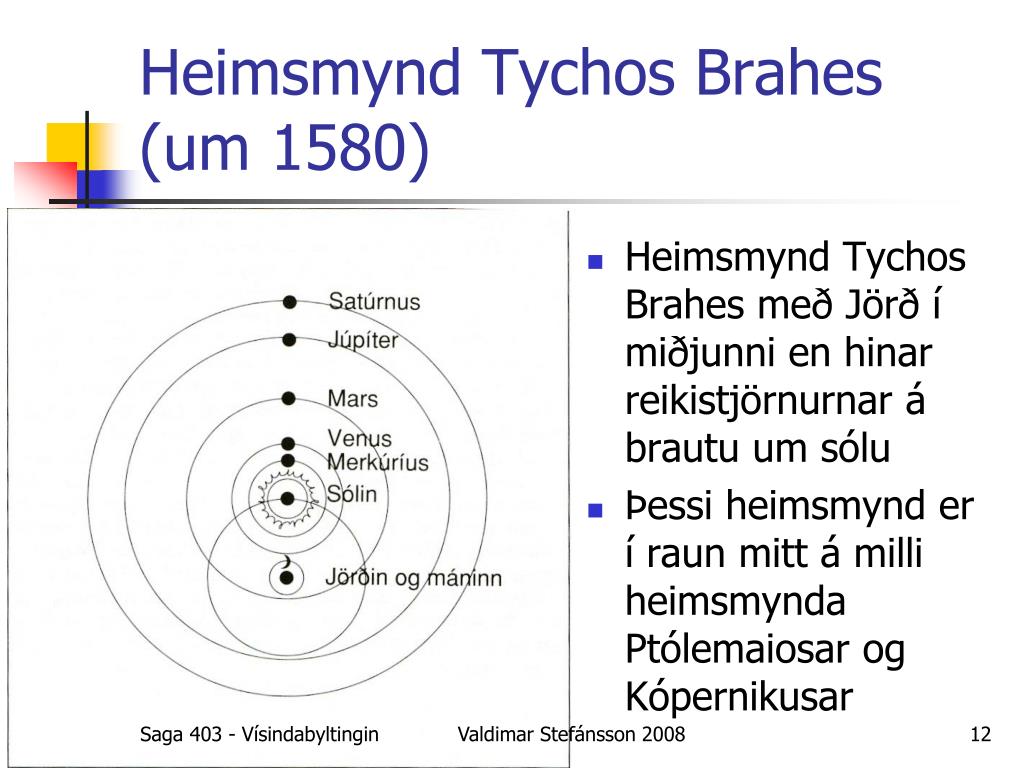 Heimsmynd Tychos Brahes (um 1580)

Satúrnus
Júpíter
Mars
Venus
Merkúríus
Sólin
Jörðin og máninn

- Heimsmynd Tychos Brahes með Jörð í miðjunni en hinar reikistjörnurnar á brautu um sólu
- Þessi heimsmynd er í raun mitt á milli heimsmynda Ptólemaiosar og Kópernikusar

Saga 403 - Vísindabyltingin
Valdimar Stefánsson 2008
12